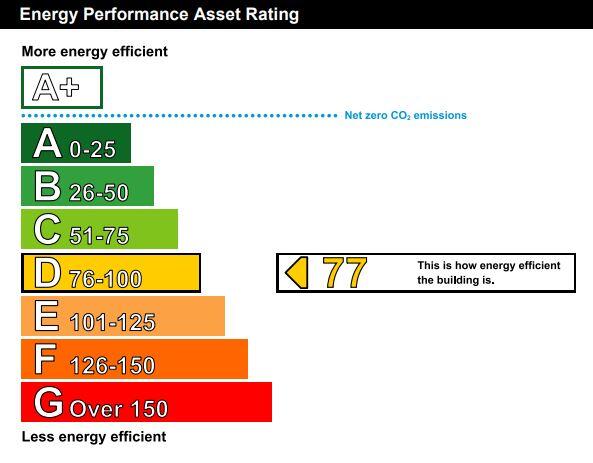 Energy Performance Asset Rating

More energy efficient

A+

Net zero $CO_2$ emissions

A 0-25

B 26-50

C 51-75

D 76-100

77 This is how energy efficient the building is.

E 101-125

F 126-150

G Over 150

Less energy efficient